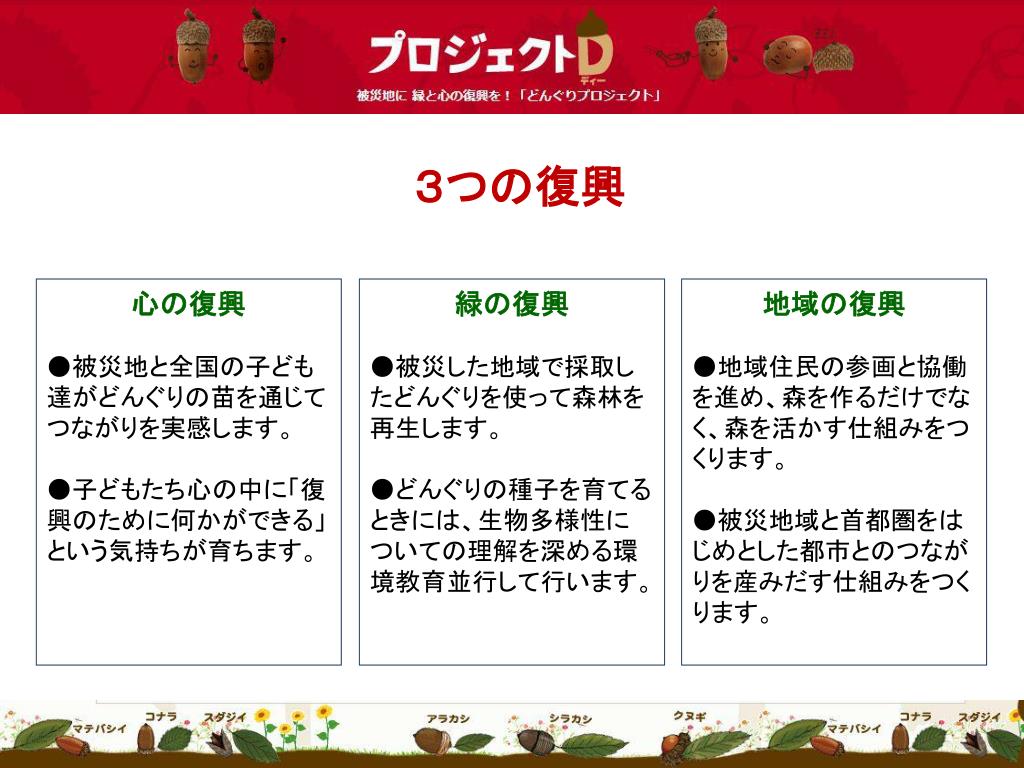 プロジェクトD
ディー
被災地に 緑と心の復興を！「どんぐりプロジェクト」

3つの復興

心の復興

●被災地と全国の子ども達がどんぐりの苗を通じてつながりを実感します。

●子どもたち心の中に「復興のために何かができる」という気持ちが育ちます。

緑の復興

●被災した地域で採取したどんぐりを使って森林を再生します。

●どんぐりの種子を育てるときには、生物多様性についての理解を深める環境教育並行して行います。

地域の復興

●地域住民の参画と協働を進め、森を作るだけでなく、森を活かす仕組みをつくります。

●被災地域と首都圏をはじめとした都市とのつながりを産みだす仕組みをつくります。

マテバシイ コナラ スダジイ アラカシ シラカシ クヌギ マテバシイ コナラ スダジイ